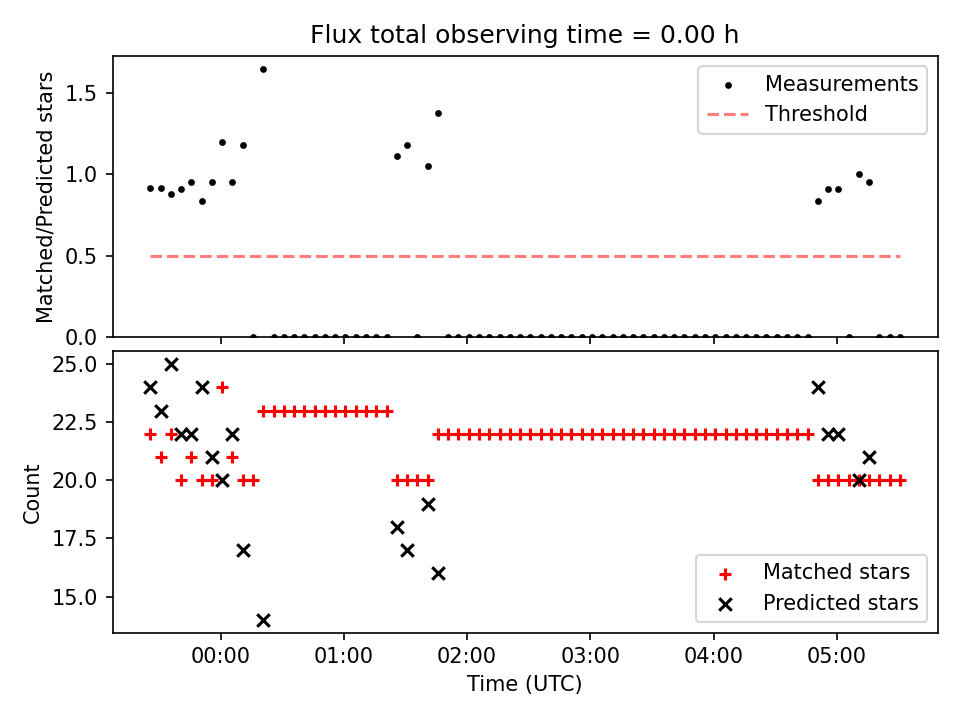 Flux total observing time = 0.00 h

Matched/Predicted stars

1.5
1.0
0.5
0.0

Measurements
Threshold

Count

25.0
22.5
20.0
17.5
15.0

Matched stars
Predicted stars

00:00
01:00
02:00
03:00
04:00
05:00

Time (UTC)